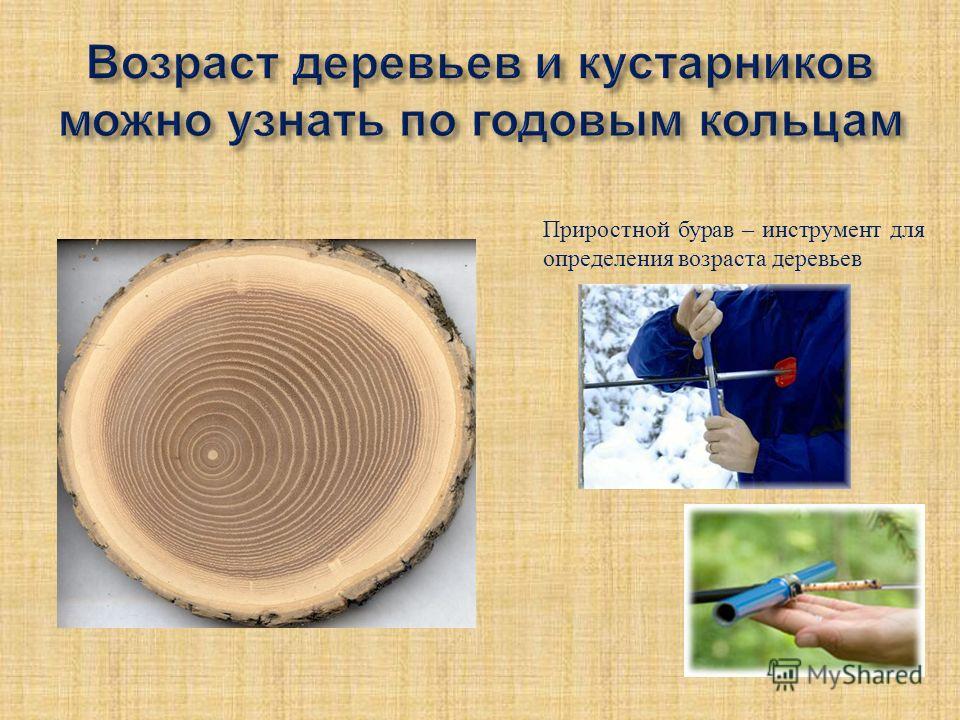 Возраст деревьев и кустарников можно узнать по годовым кольцам

Приростной бурав – инструмент для определения возраста деревьев

MyShared